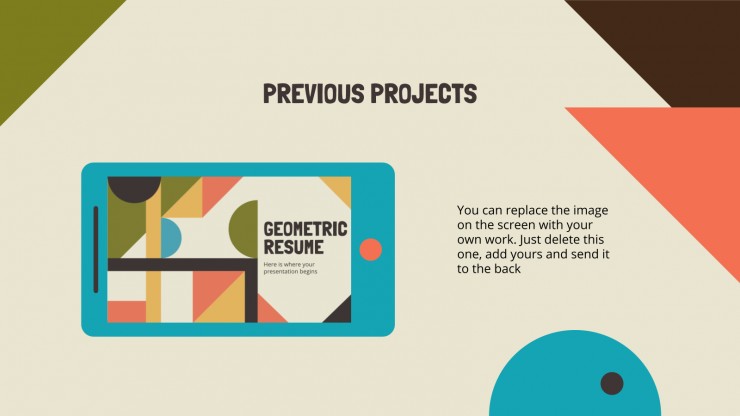 PREVIOUS PROJECTS

GEOMETRIC RESUME

Here is where your presentation begins

You can replace the image on the screen with your own work. Just delete this one, add yours and send it to the back